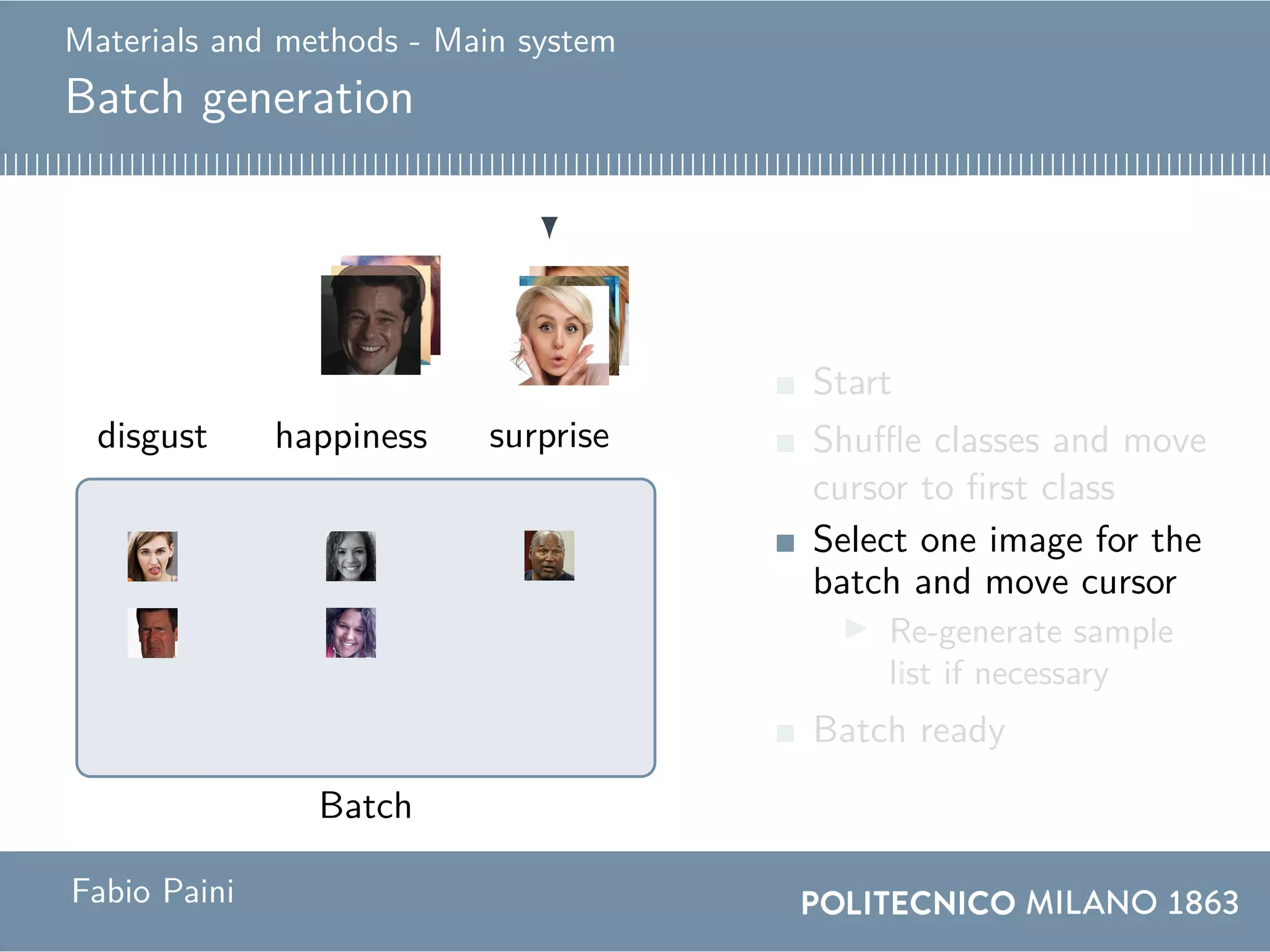 Materials and methods - Main system

Batch generation

disgust happiness surprise

Batch

Start

Shuffle classes and move cursor to first class

Select one image for the batch and move cursor

Re-generate sample list if necessary

Batch ready

Fabio Paini

POLITECNICO MILANO 1863